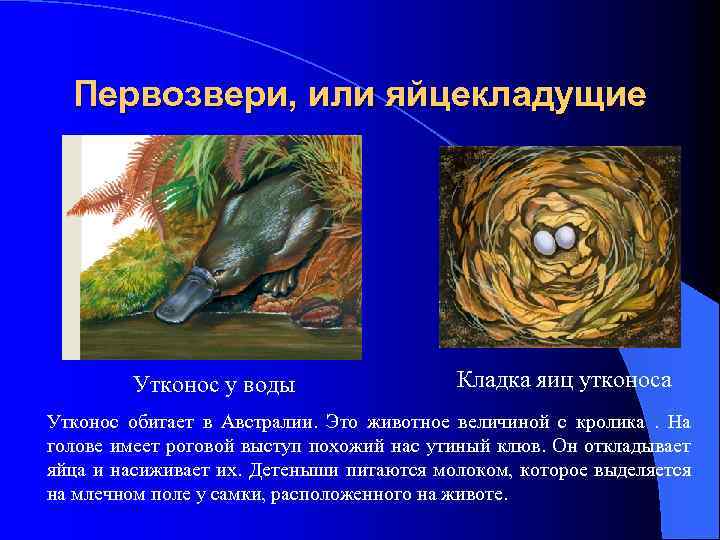 Первозвери, или яйцекладущие

Утконос у воды

Кладка яиц утконоса

Утконос обитает в Австралии. Это животное величиной с кролика . На голове имеет роговой выступ похожий нас утиный клюв. Он откладывает яйца и насиживает их. Детеныши питаются молоком, которое выделяется на млечном поле у самки, расположенного на животе.